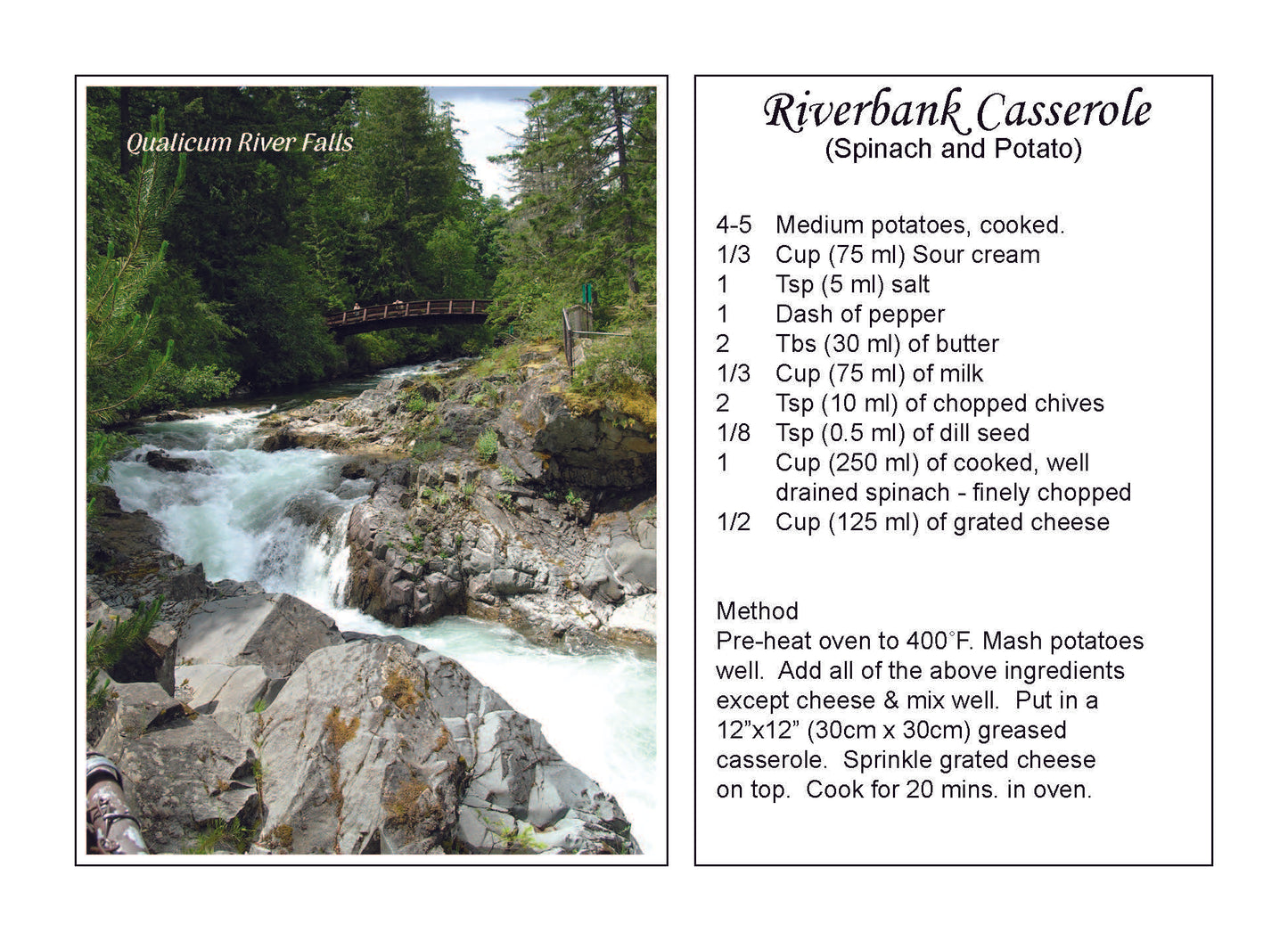 Qualicum River Falls

Riverbank Casserole
(Spinach and Potato)

4-5 Medium potatoes, cooked.
1/3 Cup (75 ml) Sour cream
1 Tsp (5 ml) salt
1 Dash of pepper
2 Tbs (30 ml) of butter
1/3 Cup (75 ml) of milk
2 Tsp (10 ml) of chopped chives
1/8 Tsp (0.5 ml) of dill seed
1 Cup (250 ml) of cooked, well drained spinach - finely chopped
1/2 Cup (125 ml) of grated cheese

Method
Pre-heat oven to 400°F. Mash potatoes well. Add all of the above ingredients except cheese & mix well. Put in a 12"x12" (30cm x 30cm) greased casserole. Sprinkle grated cheese on top. Cook for 20 mins. in oven.